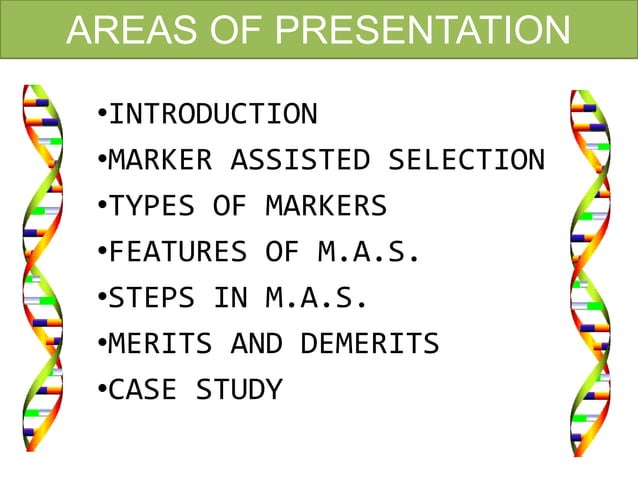 AREAS OF PRESENTATION

•INTRODUCTION
•MARKER ASSISTED SELECTION
•TYPES OF MARKERS
•FEATURES OF M.A.S.
•STEPS IN M.A.S.
•MERITS AND DEMERITS
•CASE STUDY